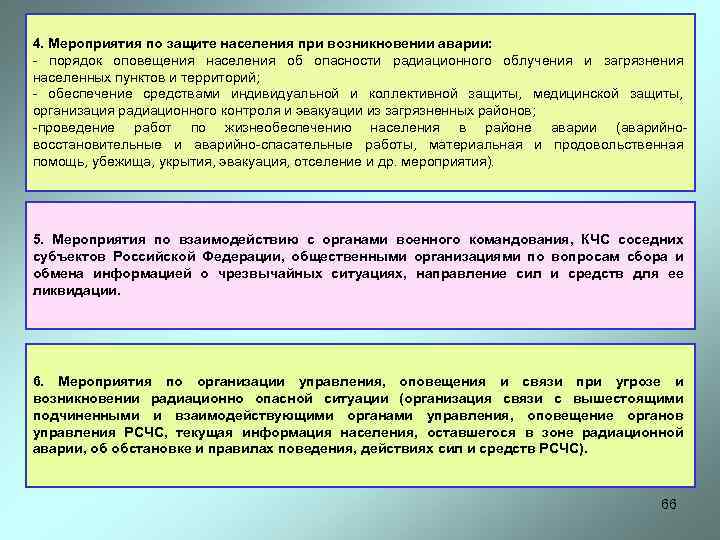 4. Мероприятия по защите населения при возникновении аварии:
- порядок оповещения населения об опасности радиационного облучения и загрязнения населенных пунктов и территорий;
- обеспечение средствами индивидуальной и коллективной защиты, медицинской защиты, организация радиационного контроля и эвакуации из загрязненных районов;
-проведение работ по жизнеобеспечению населения в районе аварии (аварийно-восстановительные и аварийно-спасательные работы, материальная и продовольственная помощь, убежища, укрытия, эвакуация, отселение и др. мероприятия).

5. Мероприятия по взаимодействию с органами военного командования, КЧС соседних субъектов Российской Федерации, общественными организациями по вопросам сбора и обмена информацией о чрезвычайных ситуациях, направление сил и средств для ее ликвидации.

6. Мероприятия по организации управления, оповещения и связи при угрозе и возникновении радиационно опасной ситуации (организация связи с вышестоящими подчиненными и взаимодействующими органами управления, оповещение органов управления РСЧС, текущая информация населения, оставшегося в зоне радиационной аварии, об обстановке и правилах поведения, действиях сил и средств РСЧС).

66